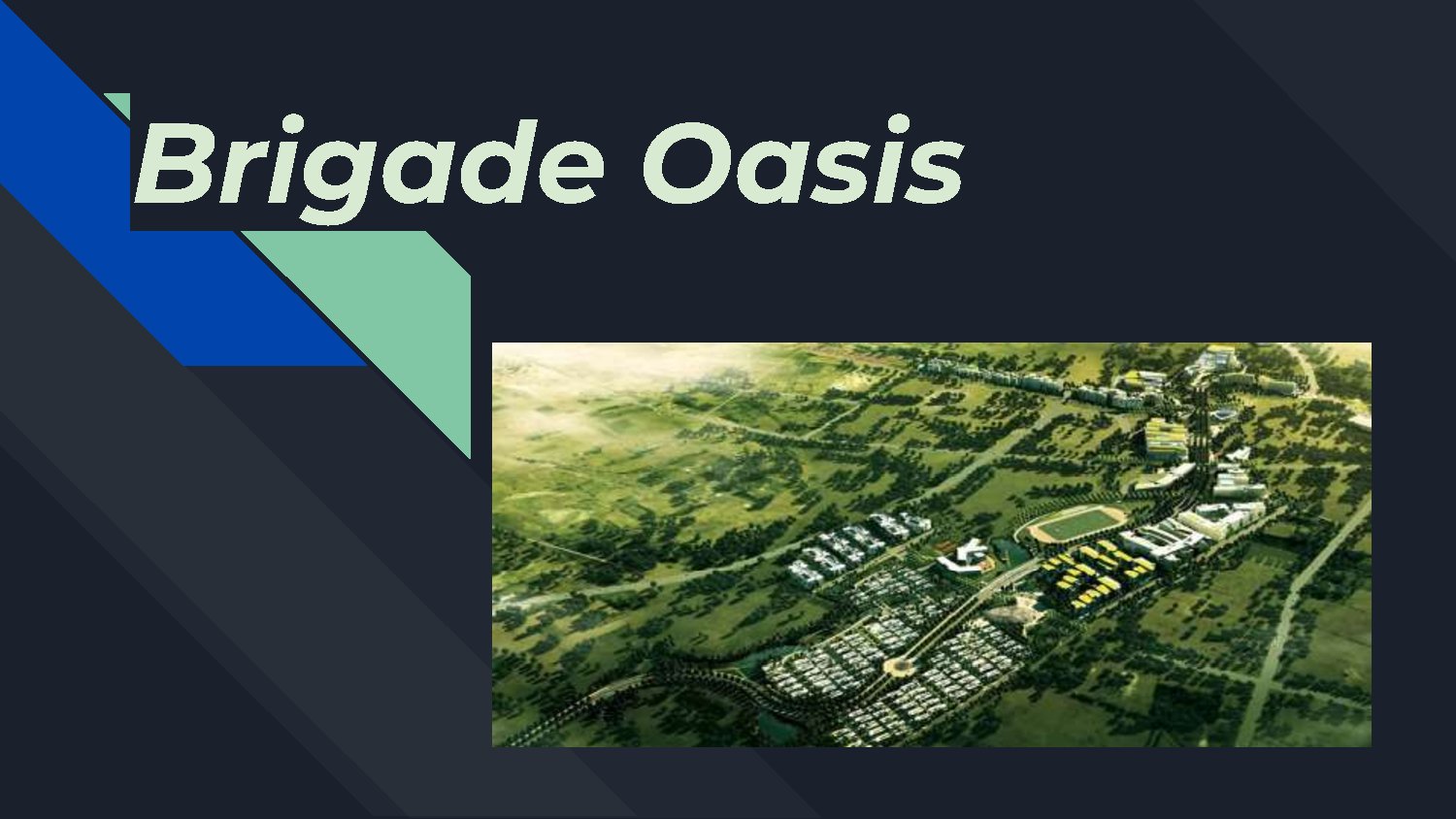 Brigade Oasis